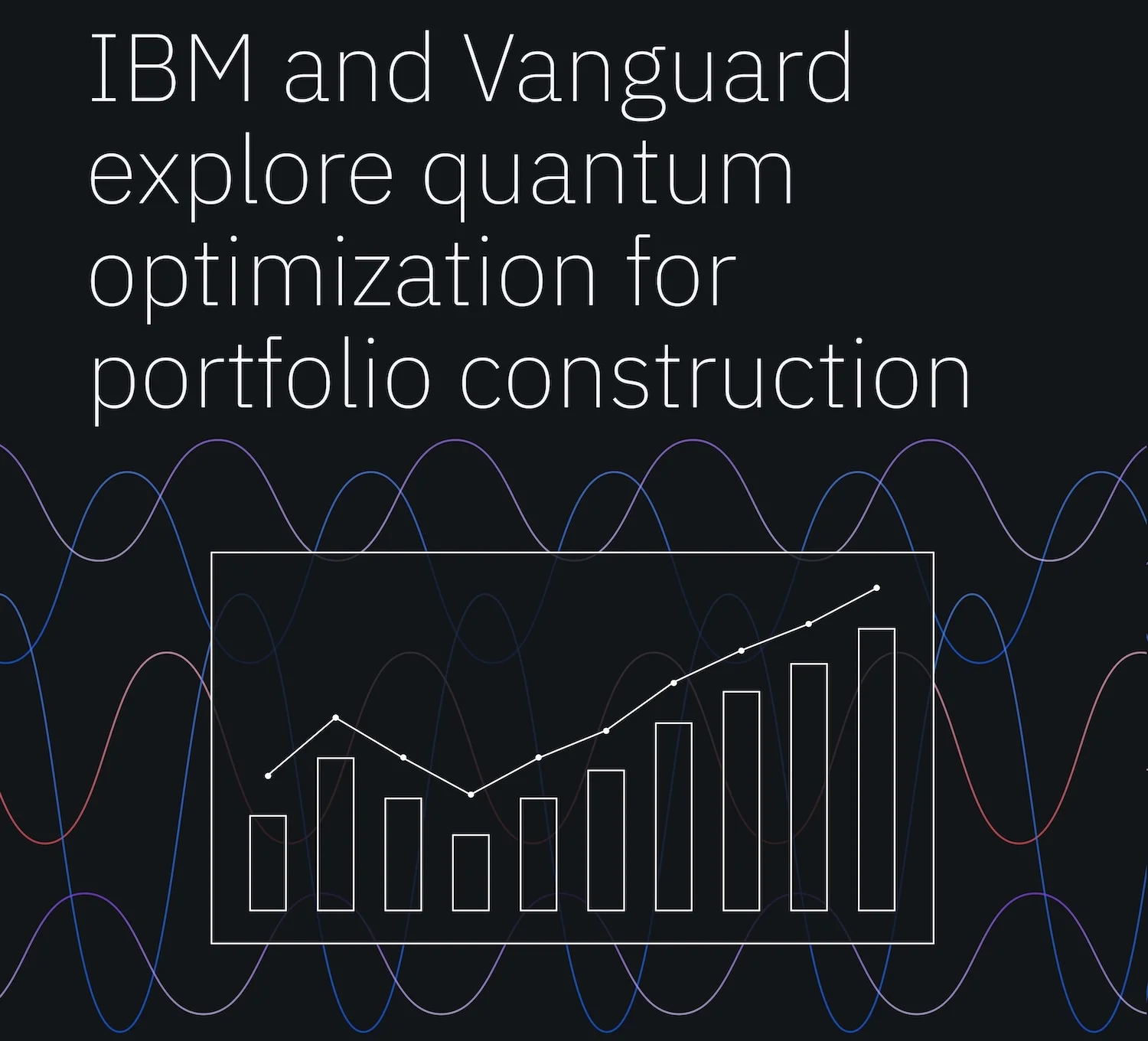 IBM and Vanguard explore quantum optimization for portfolio construction